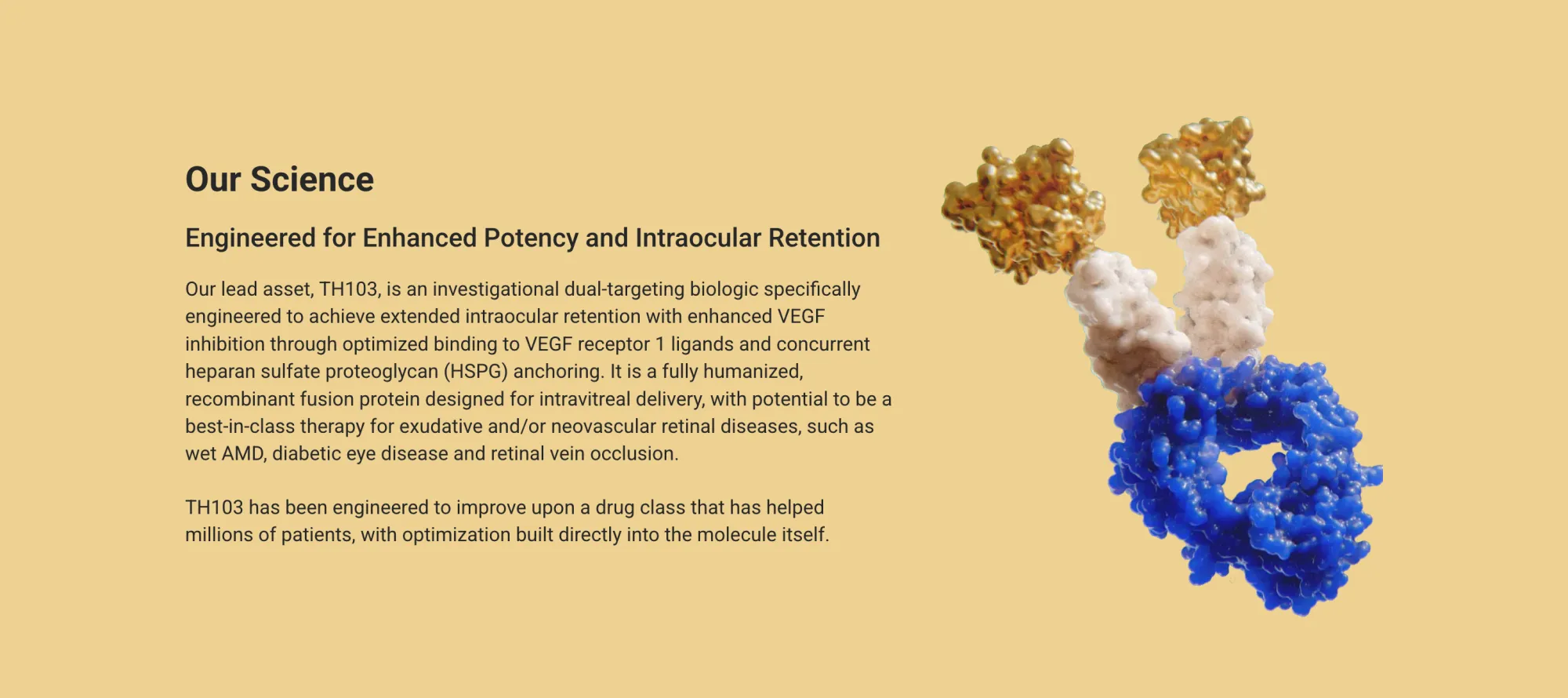 Our Science

Engineered for Enhanced Potency and Intraocular Retention

Our lead asset, TH103, is an investigational dual-targeting biologic specifically engineered to achieve extended intraocular retention with enhanced VEGF inhibition through optimized binding to VEGF receptor 1 ligands and concurrent heparan sulfate proteoglycan (HSPG) anchoring. It is a fully humanized, recombinant fusion protein designed for intravitreal delivery, with potential to be a best-in-class therapy for exudative and/or neovascular retinal diseases, such as wet AMD, diabetic eye disease and retinal vein occlusion.

TH103 has been engineered to improve upon a drug class that has helped millions of patients, with optimization built directly into the molecule itself.